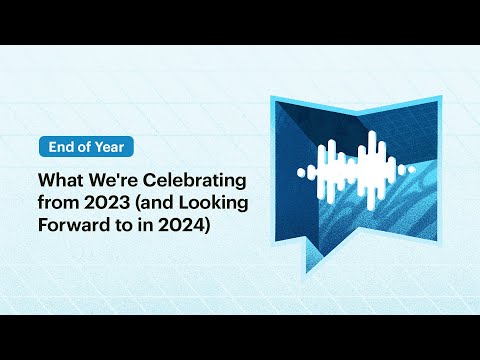 End of Year

What We're Celebrating from 2023 (and Looking Forward to in 2024)